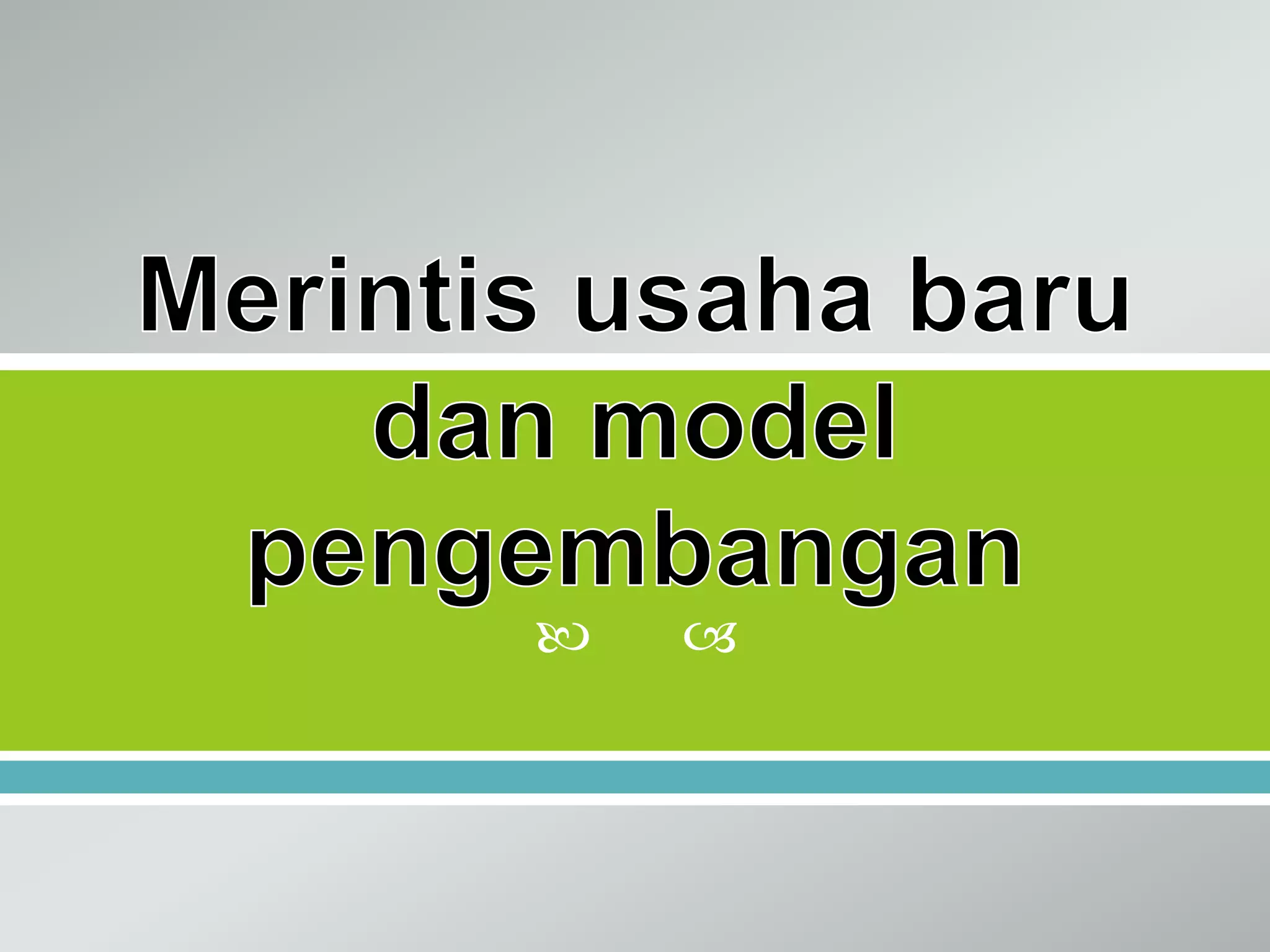 Merintis usaha baru dan model pengembangan